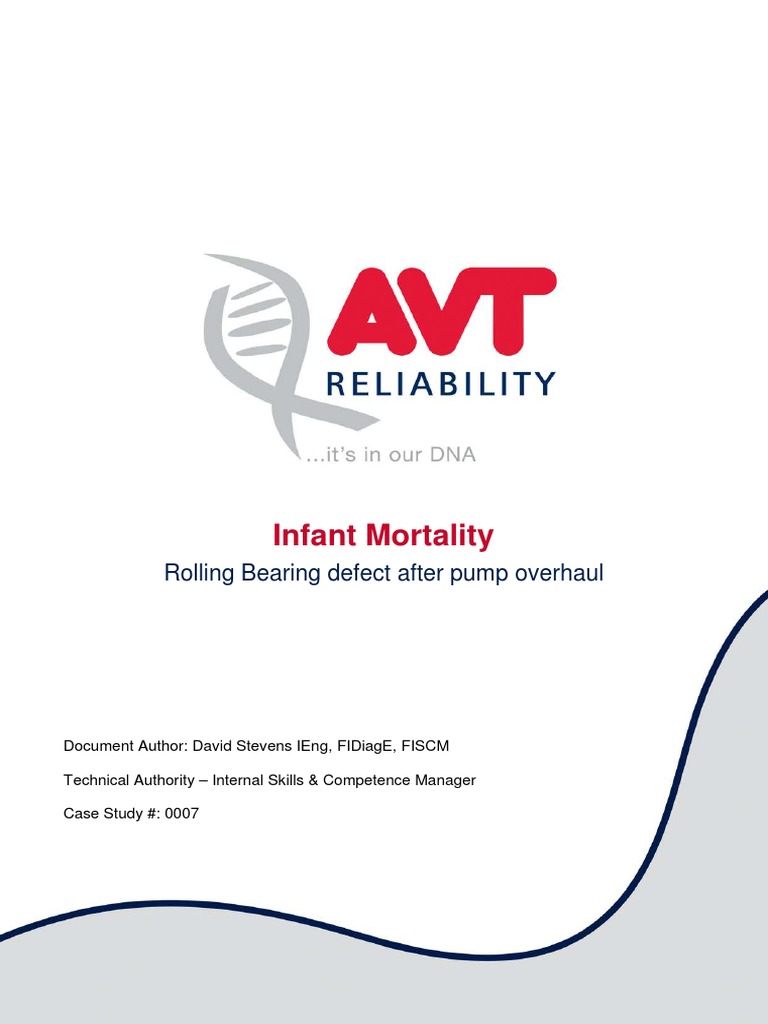 AVT
RELIABILITY
...it's in our DNA

Infant Mortality
Rolling Bearing defect after pump overhaul

Document Author: David Stevens IEng, FIDiagE, FISCM

Technical Authority – Internal Skills & Competence Manager

Case Study #: 0007